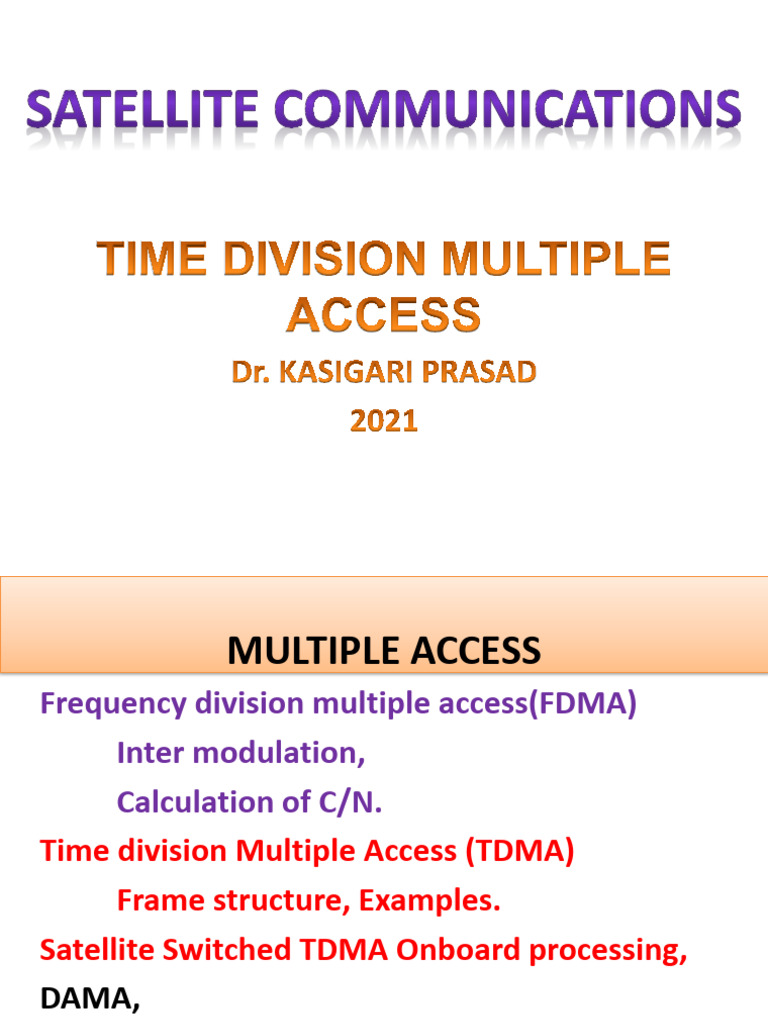 SATELLITE COMMUNICATIONS

TIME DIVISION MULTIPLE ACCESS

Dr. KASIGARI PRASAD

2021

MULTIPLE ACCESS

Frequency division multiple access(FDMA)

Inter modulation,

Calculation of C/N.

Time division Multiple Access (TDMA)

Frame structure, Examples.

Satellite Switched TDMA Onboard processing,

DAMA,